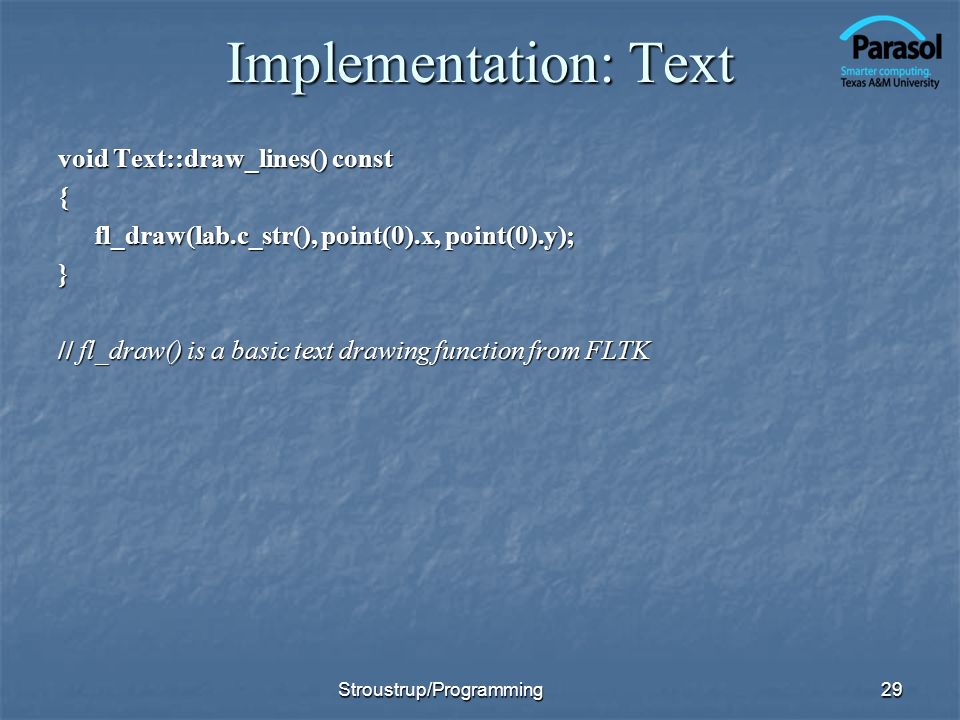 Implementation: Text

Parasol
Smarter computing.
Texas A&M University

void Text::draw_lines() const
{
fl_draw(lab.c_str(), point(0).x, point(0).y);
}

// fl_draw() is a basic text drawing function from FLTK

Stroustrup/Programming

29